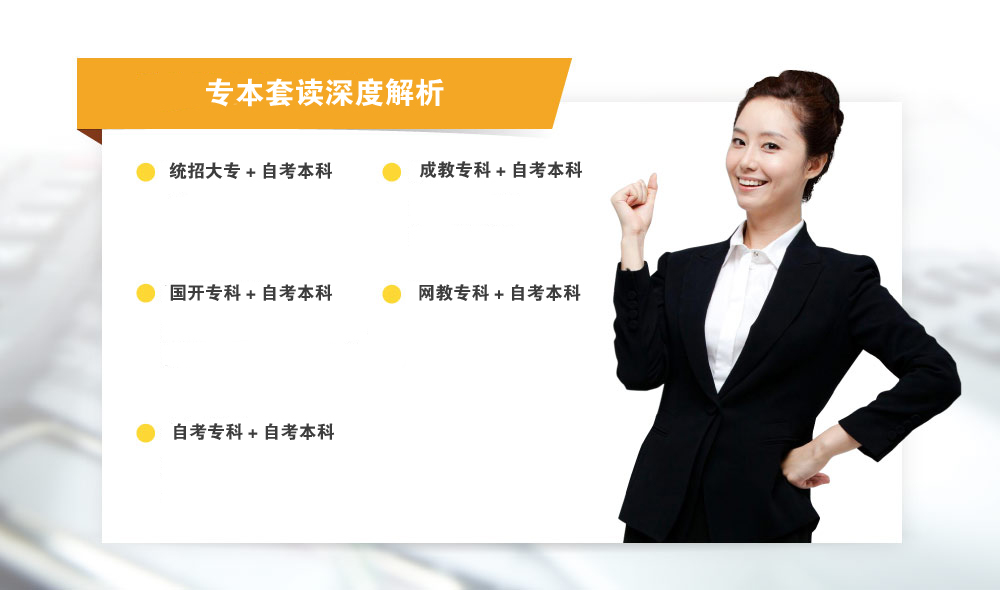 专本套读深度解析

统招大专 + 自考本科

成教专科 + 自考本科

国开专科 + 自考本科

网教专科 + 自考本科

自考专科 + 自考本科